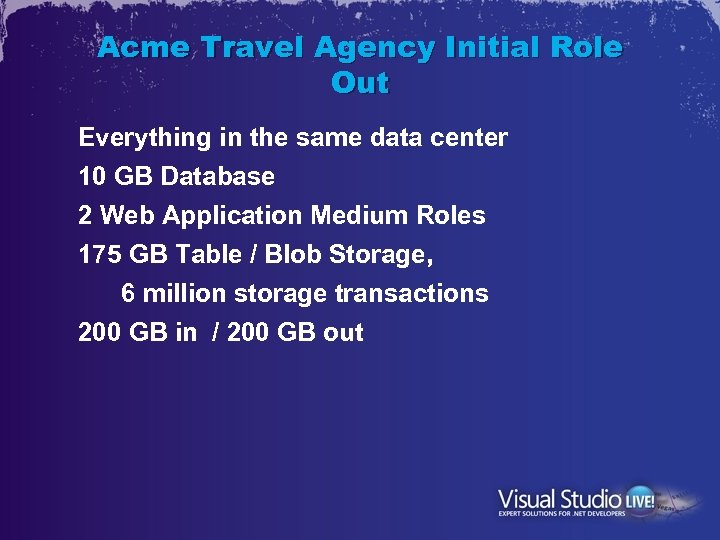 Acme Travel Agency Initial Role Out

Everything in the same data center

10 GB Database

2 Web Application Medium Roles

175 GB Table / Blob Storage,

6 million storage transactions

200 GB in / 200 GB out

Visual Studio LIVE!
EXPERT SOLUTIONS FOR .NET DEVELOPERS